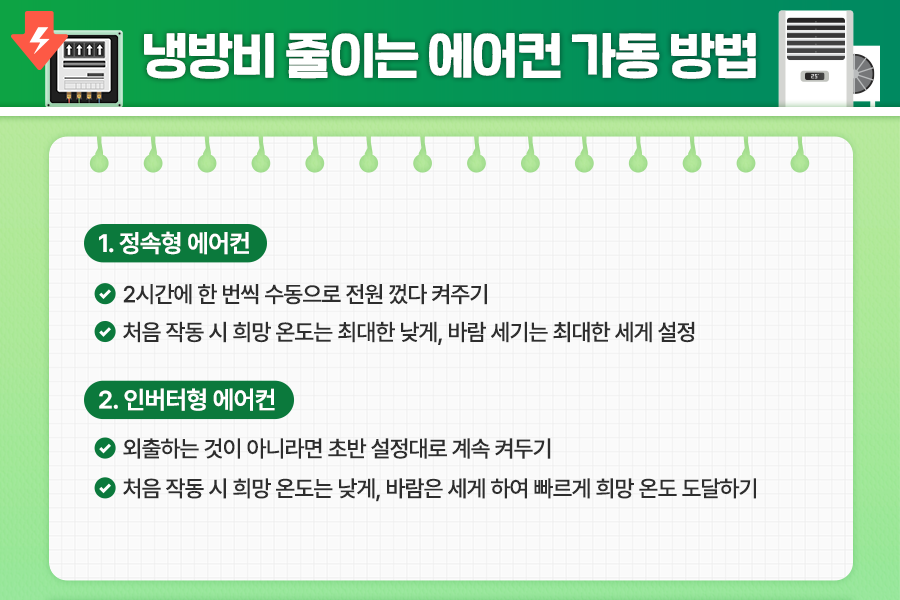 냉방비 줄이는 에어컨 가동 방법

25

1. 정속형 에어컨

2시간에 한 번씩 수동으로 전원 껐다 켜주기

처음 작동 시 희망 온도는 최대한 낮게, 바람 세기는 최대한 세게 설정

2. 인버터형 에어컨

외출하는 것이 아니라면 초반 설정대로 계속 켜두기

처음 작동 시 희망 온도는 낮게, 바람은 세게 하여 빠르게 희망 온도 도달하기